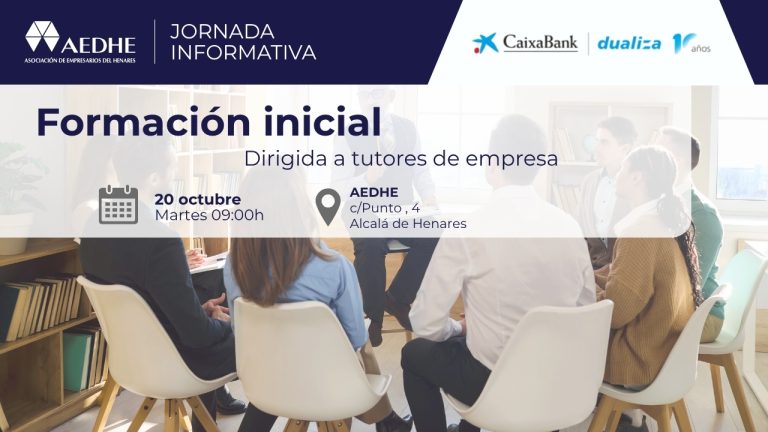 AEDHE
ASOCIACIÓN DE EMPRESARIOS DEL HENARES

JORNADA
INFORMATIVA

CaixaBank

dualiza

10 años

Formación inicial

Dirigida a tutores de empresa

20 octubre
Martes 09:00h

AEDHE
c/Punto , 4
Alcalá de Henares